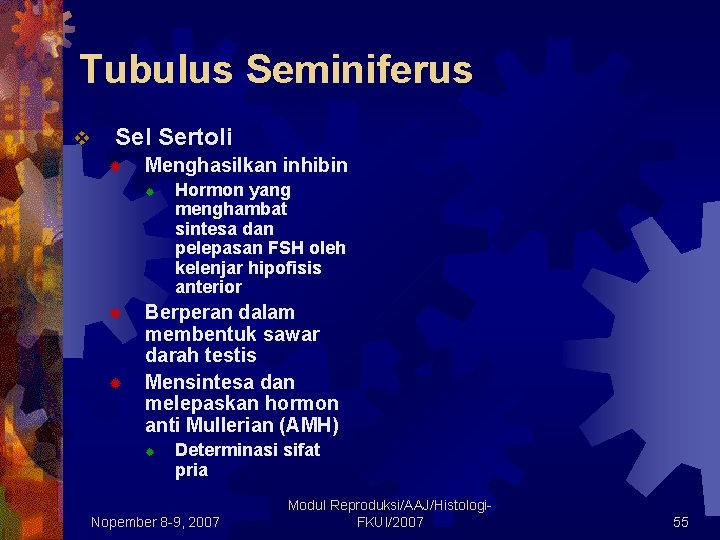 Tubulus Seminiferus

Sel Sertoli

Menghasilkan inhibin

Hormon yang menghambat sintesa dan pelepasan FSH oleh kelenjar hipofisis anterior

Berperan dalam membentuk sawar darah testis

Mensintesa dan melepaskan hormon anti Mullerian (AMH)

Determinasi sifat pria

Nopember 8-9, 2007

Modul Reproduksi/AAJ/Histologi-FKUI/2007

55